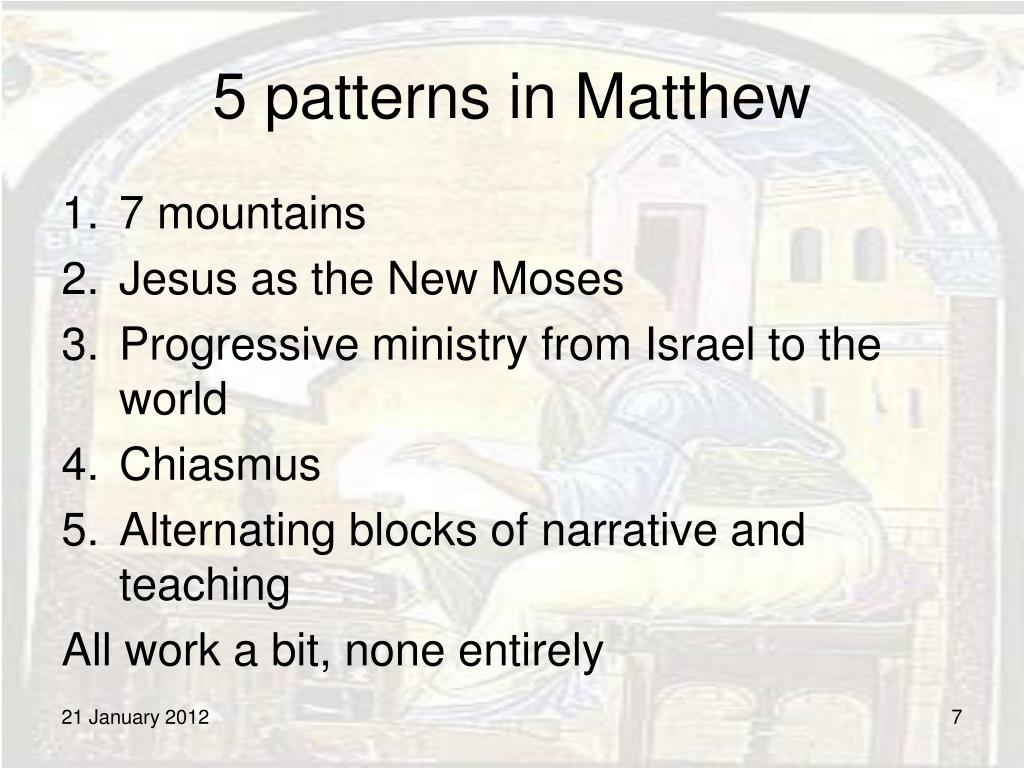 5 patterns in Matthew

1. 7 mountains
2. Jesus as the New Moses
3. Progressive ministry from Israel to the world
4. Chiasmus
5. Alternating blocks of narrative and teaching

All work a bit, none entirely

21 January 2012

7